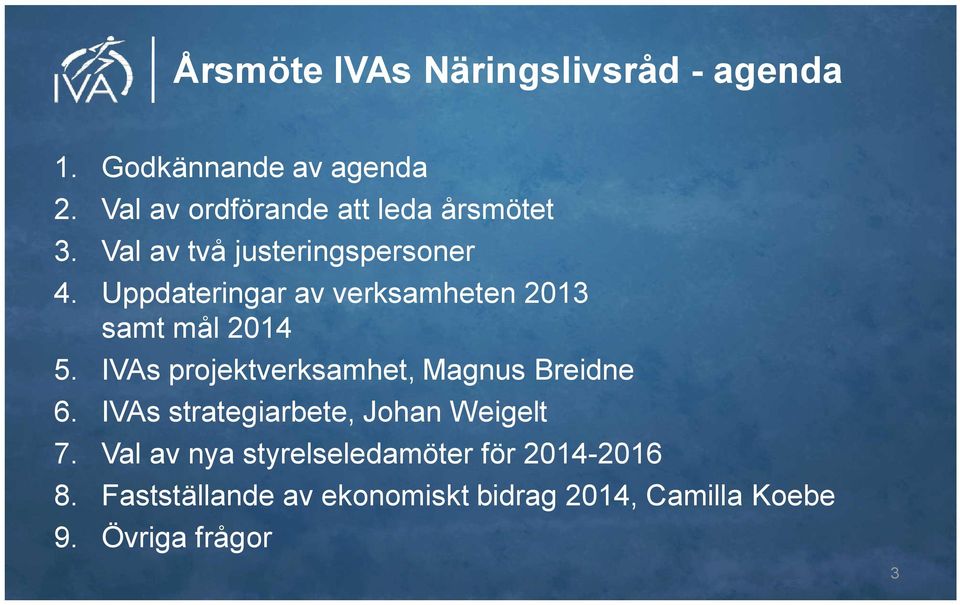 IVA

Årsmöte IVAs Näringslivsråd - agenda

1. Godkännande av agenda
2. Val av ordförande att leda årsmötet
3. Val av två justeringspersoner
4. Uppdateringar av verksamheten 2013 samt mål 2014
5. IVAs projektverksamhet, Magnus Breidne
6. IVAs strategiarbete, Johan Weigelt
7. Val av nya styrelseledamöter för 2014-2016
8. Fastställande av ekonomiskt bidrag 2014, Camilla Koebe
9. Övriga frågor

3